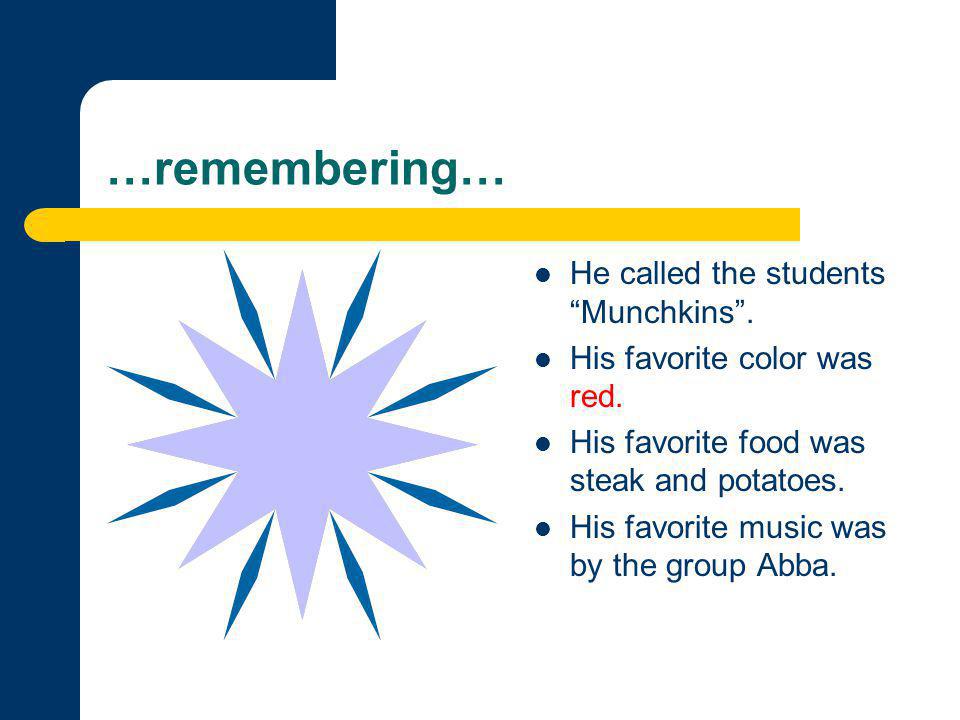 …remembering…

- He called the students “Munchkins”.
- His favorite color was red.
- His favorite food was steak and potatoes.
- His favorite music was by the group Abba.